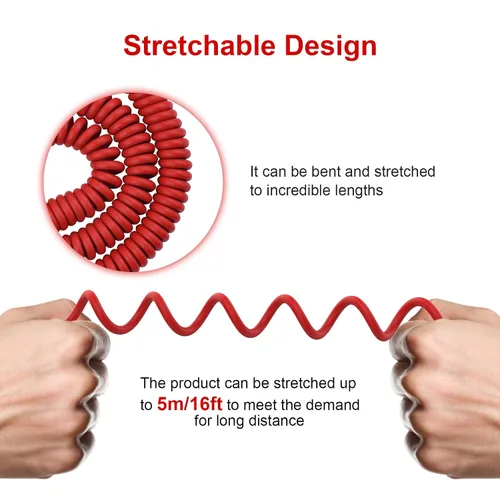 Stretchable Design

It can be bent and stretched to incredible lengths

The product can be stretched up to 5m/16ft to meet the demand for long distance